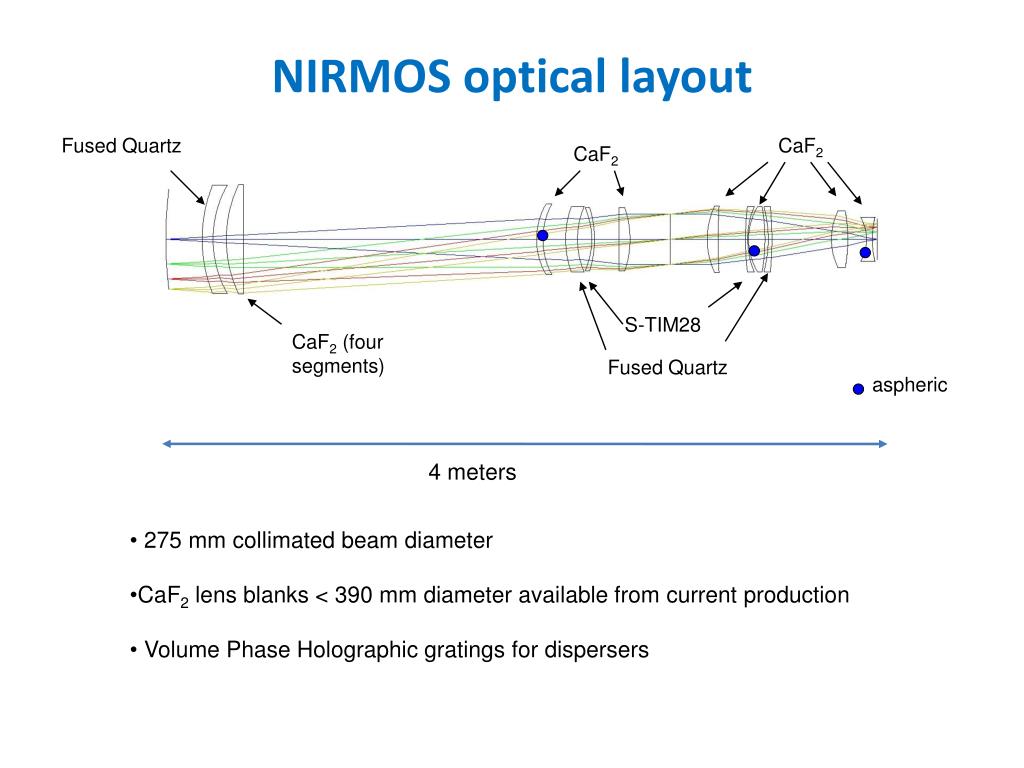 NIRMOS optical layout

Fused Quartz

$CaF_2$

$CaF_2$

$CaF_2$ (four segments)

S-TIM28

Fused Quartz

aspheric

4 meters

• 275 mm collimated beam diameter

•$CaF_2$ lens blanks < 390 mm diameter available from current production

• Volume Phase Holographic gratings for dispersers